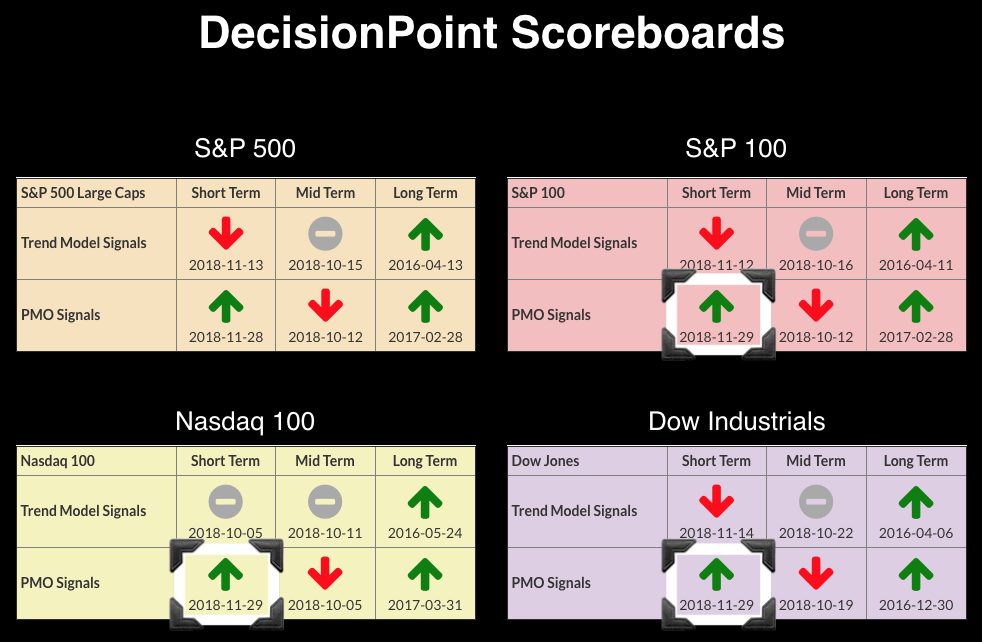 DecisionPoint Scoreboards

S&P 500

| S&P 500 Large Caps | Short Term | Mid Term | Long Term |
|---|---|---|---|
| Trend Model Signals | 2018-11-13 | 2018-10-15 | 2016-04-13 |
| PMO Signals | 2018-11-28 | 2018-10-12 | 2017-02-28 |

S&P 100

| S&P 100 | Short Term | Mid Term | Long Term |
|---|---|---|---|
| Trend Model Signals | 2018-11-12 | 2018-10-16 | 2016-04-11 |
| PMO Signals | 2018-11-29 | 2018-10-12 | 2017-02-28 |

Nasdaq 100

| Nasdaq 100 | Short Term | Mid Term | Long Term |
|---|---|---|---|
| Trend Model Signals | 2018-10-05 | 2018-10-11 | 2016-05-24 |
| PMO Signals | 2018-11-29 | 2018-10-05 | 2017-03-31 |

Dow Industrials

| Dow Jones | Short Term | Mid Term | Long Term |
|---|---|---|---|
| Trend Model Signals | 2018-11-14 | 2018-10-22 | 2016-04-06 |
| PMO Signals | 2018-11-29 | 2018-10-19 | 2016-12-30 |